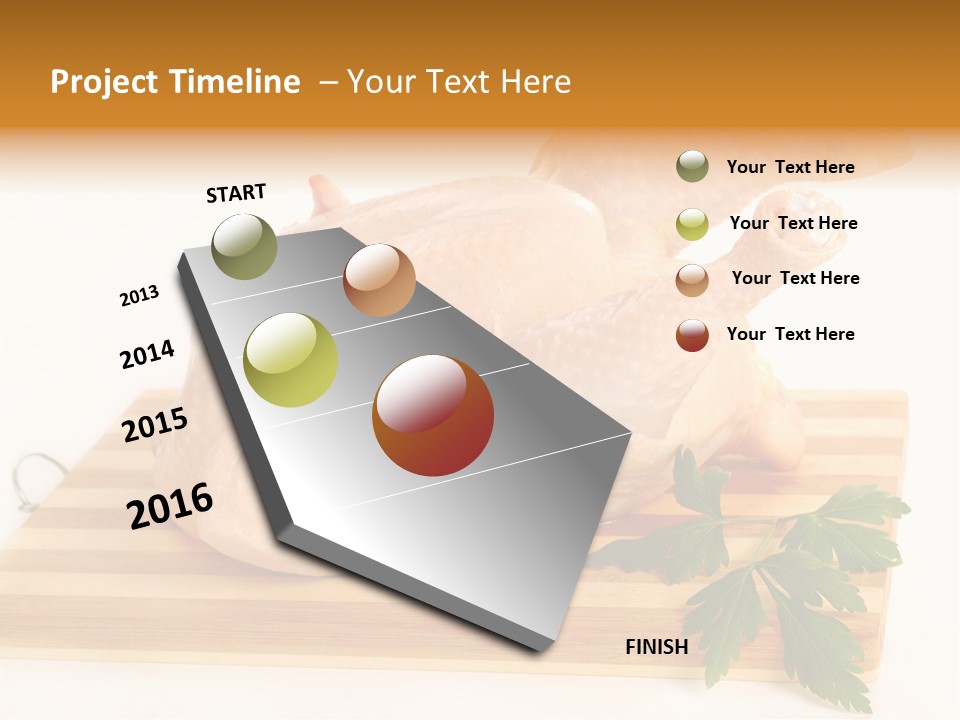 Project Timeline – Your Text Here

START

2013

2014

2015

2016

FINISH

Your Text Here

Your Text Here

Your Text Here

Your Text Here